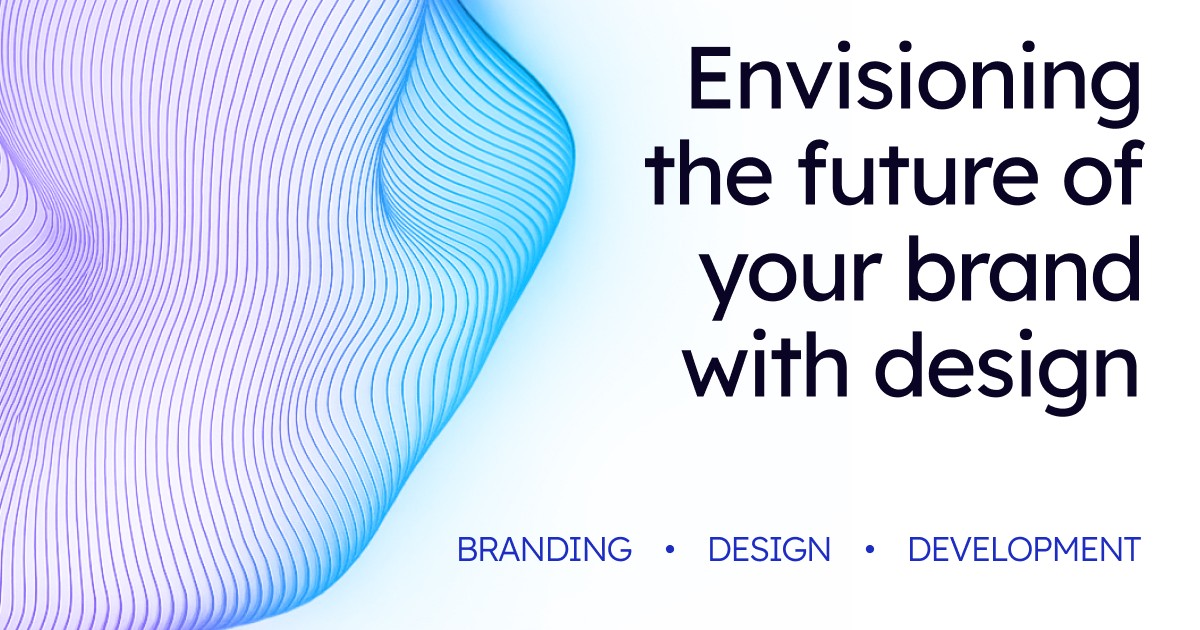 Envisioning the future of your brand with design

BRANDING • DESIGN • DEVELOPMENT